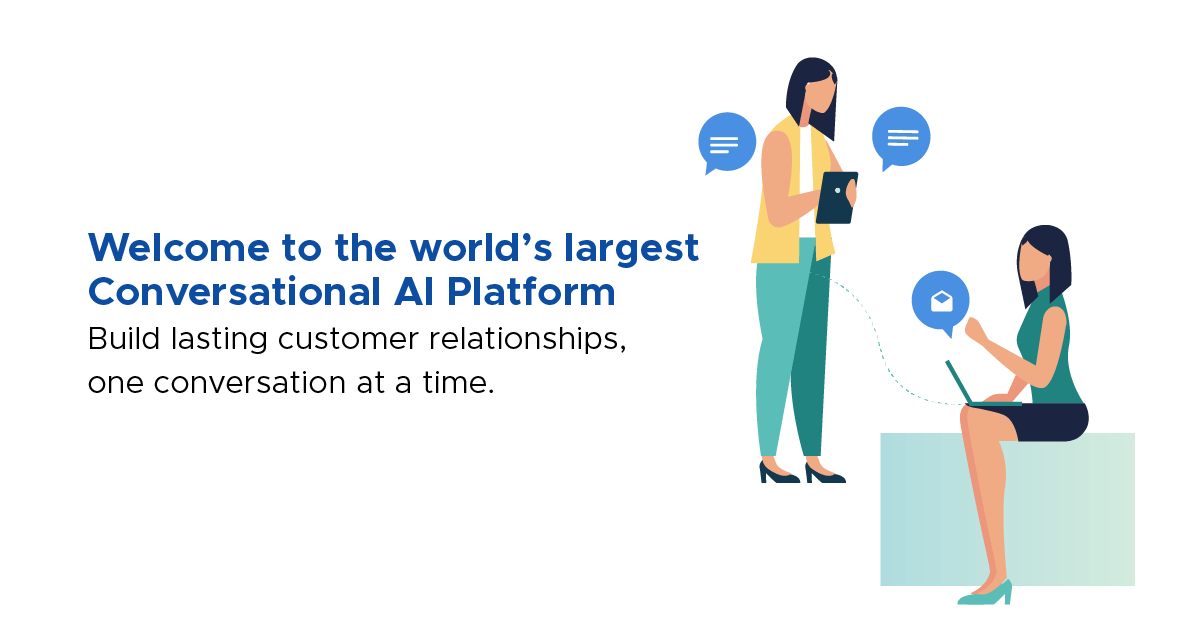 Welcome to the world's largest Conversational AI Platform

Build lasting customer relationships, one conversation at a time.